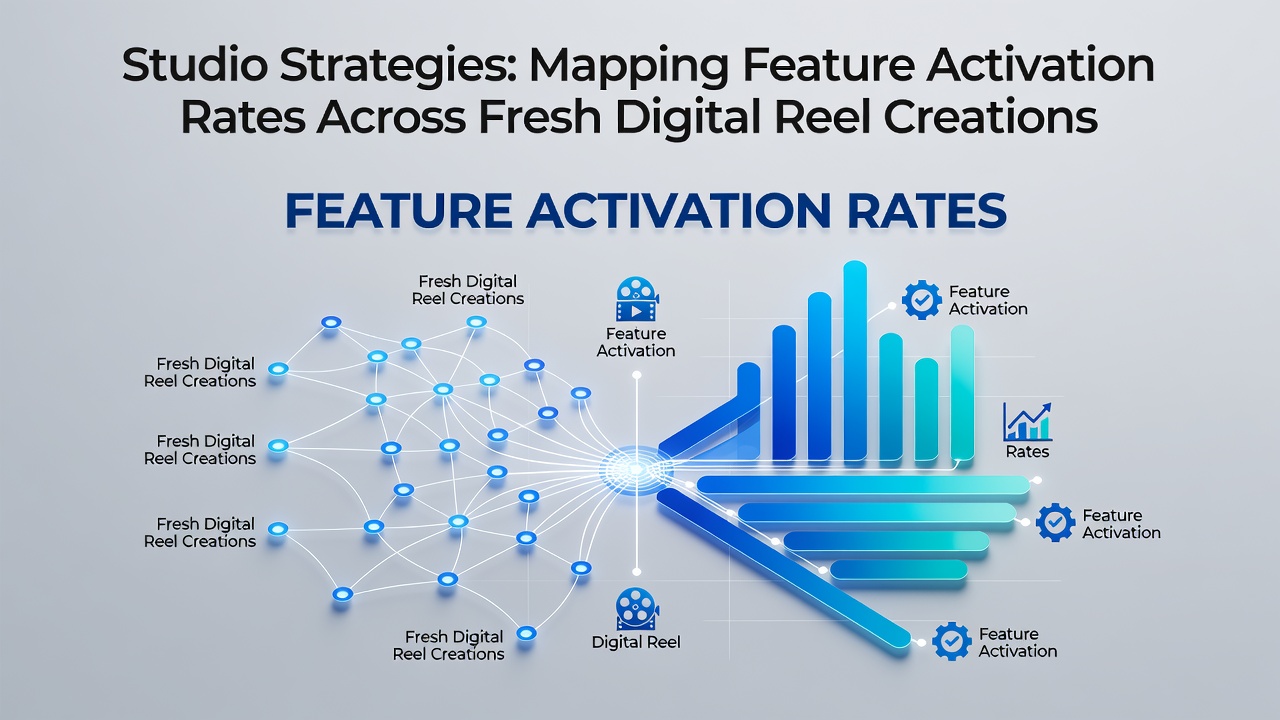 Studio Strategies: Mapping Feature Activation Rates Across Fresh Digital Reel Creations

FEATURE ACTIVATION RATES

Fresh Digital Reel Creations

Fresh Digital Reel Creations

Fresh Digital Reel Creations

Fresh Digital Reel Creations

Fresh Digital Reel Creations

Feature Activation

Digital Reel

Feature Activation

Rates

Feature Activation

Feature Activation